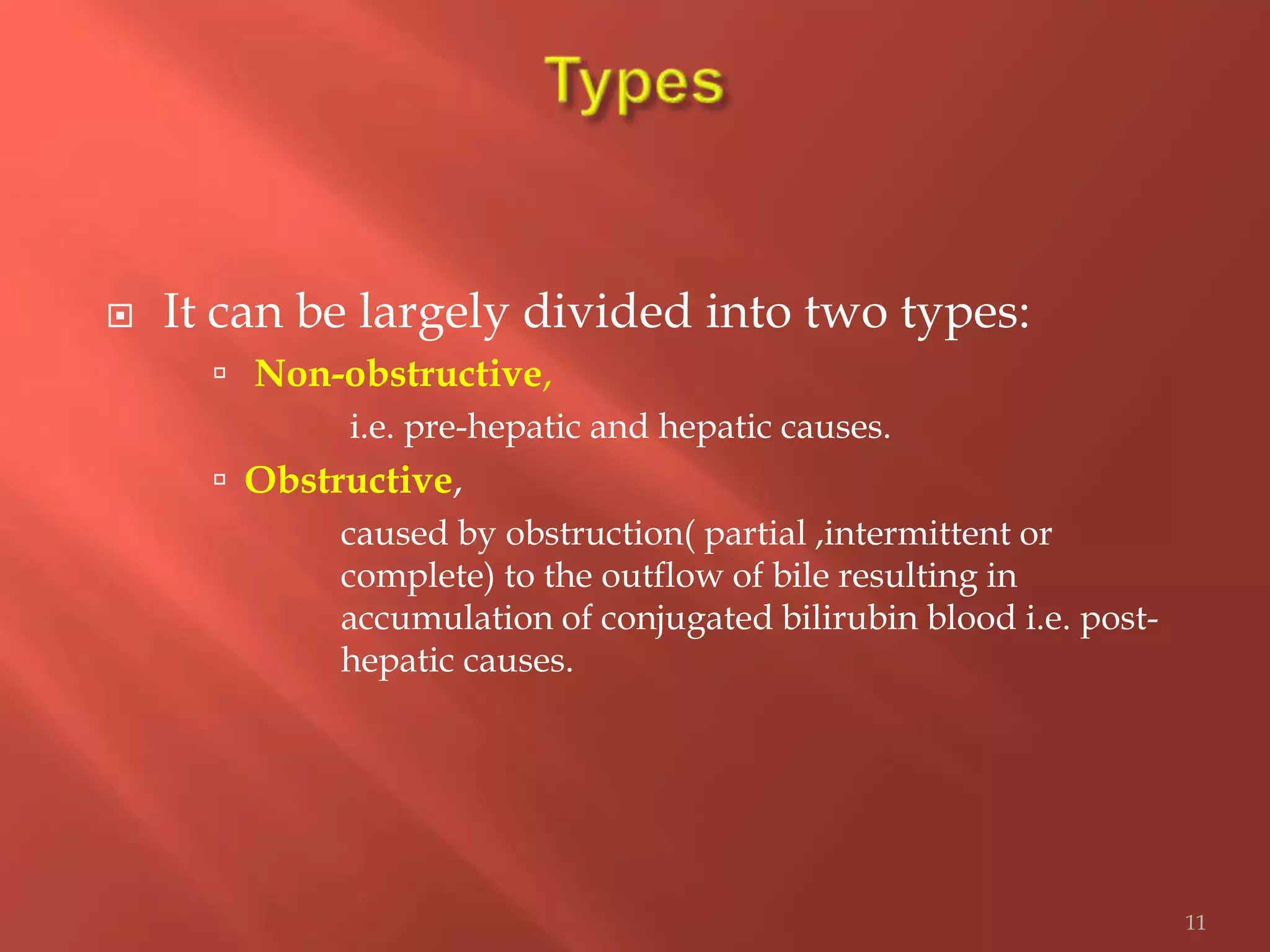 Types

It can be largely divided into two types:

Non-obstructive,

i.e. pre-hepatic and hepatic causes.

Obstructive,

caused by obstruction( partial ,intermittent or complete) to the outflow of bile resulting in accumulation of conjugated bilirubin blood i.e. post-hepatic causes.

11